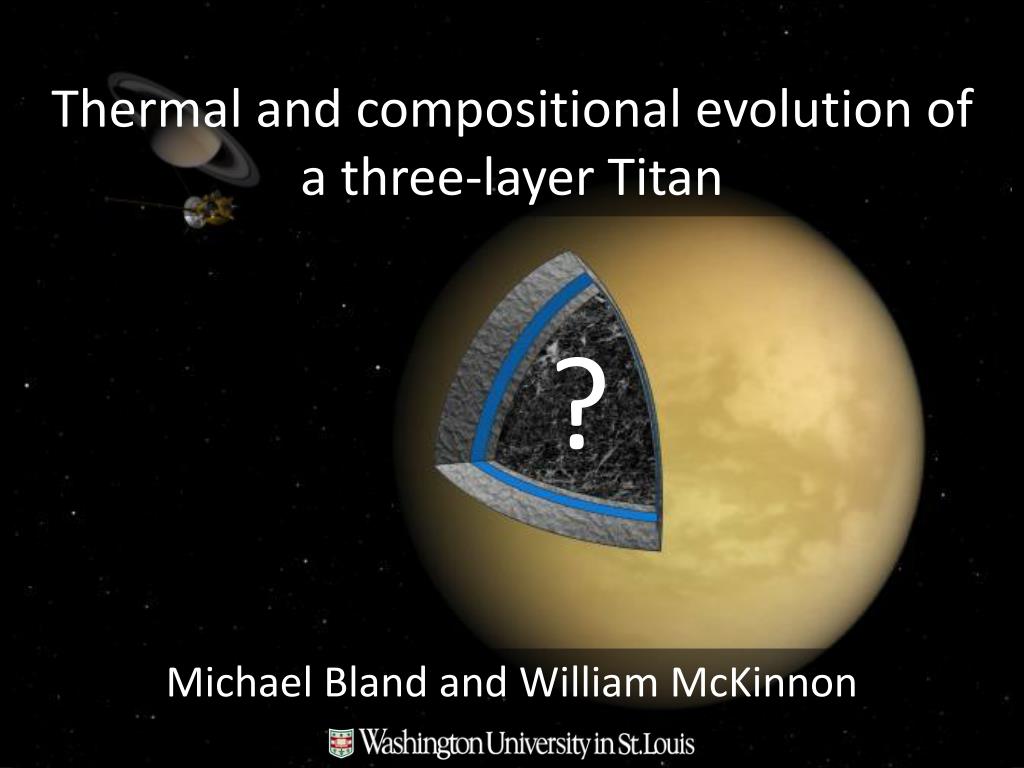 Thermal and compositional evolution of a three-layer Titan

?

Michael Bland and William McKinnon

Washington University in St. Louis